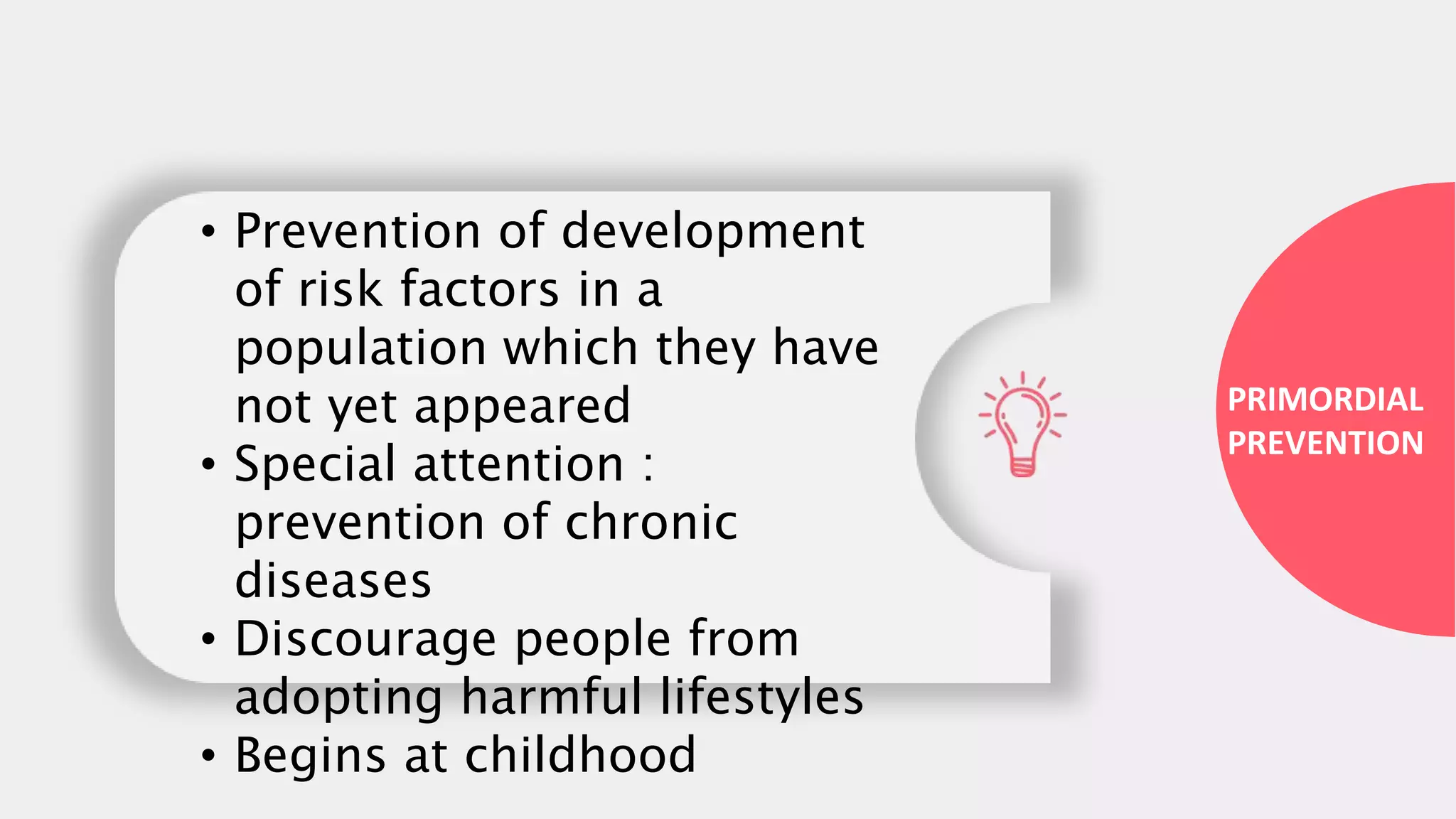 • Prevention of development of risk factors in a population which they have not yet appeared
• Special attention : prevention of chronic diseases
• Discourage people from adopting harmful lifestyles
• Begins at childhood

PRIMORDIAL PREVENTION